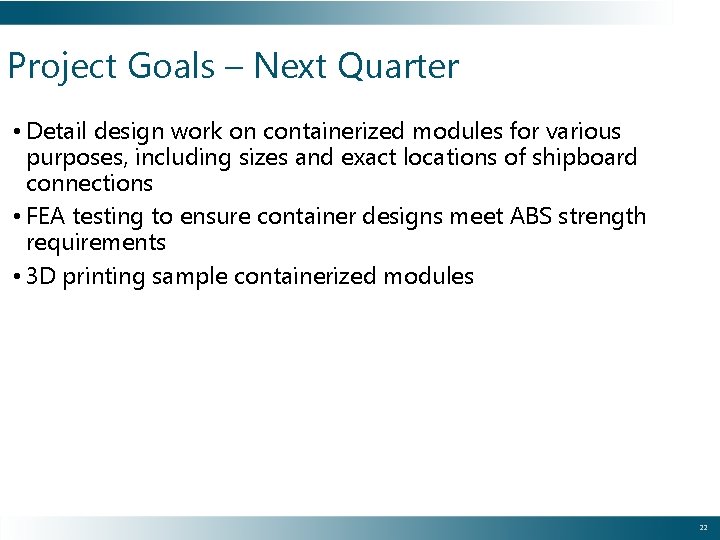 Project Goals – Next Quarter

• Detail design work on containerized modules for various purposes, including sizes and exact locations of shipboard connections
• FEA testing to ensure container designs meet ABS strength requirements
• 3D printing sample containerized modules

22